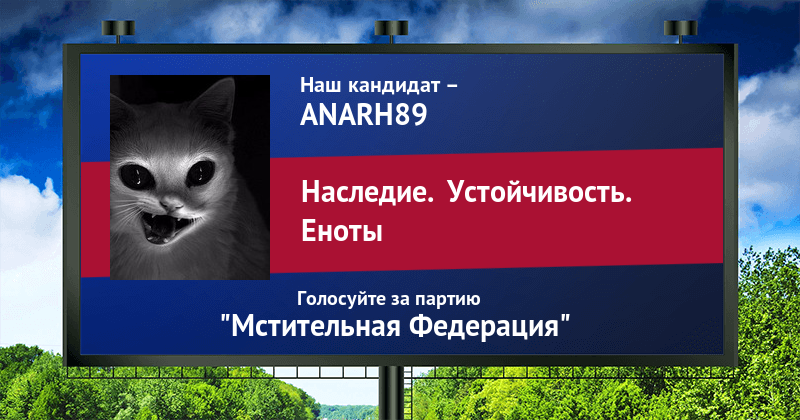 Наш кандидат –
ANARH89

Наследие. Устойчивость.
Еноты

Голосуйте за партию
"Мстительная Федерация"